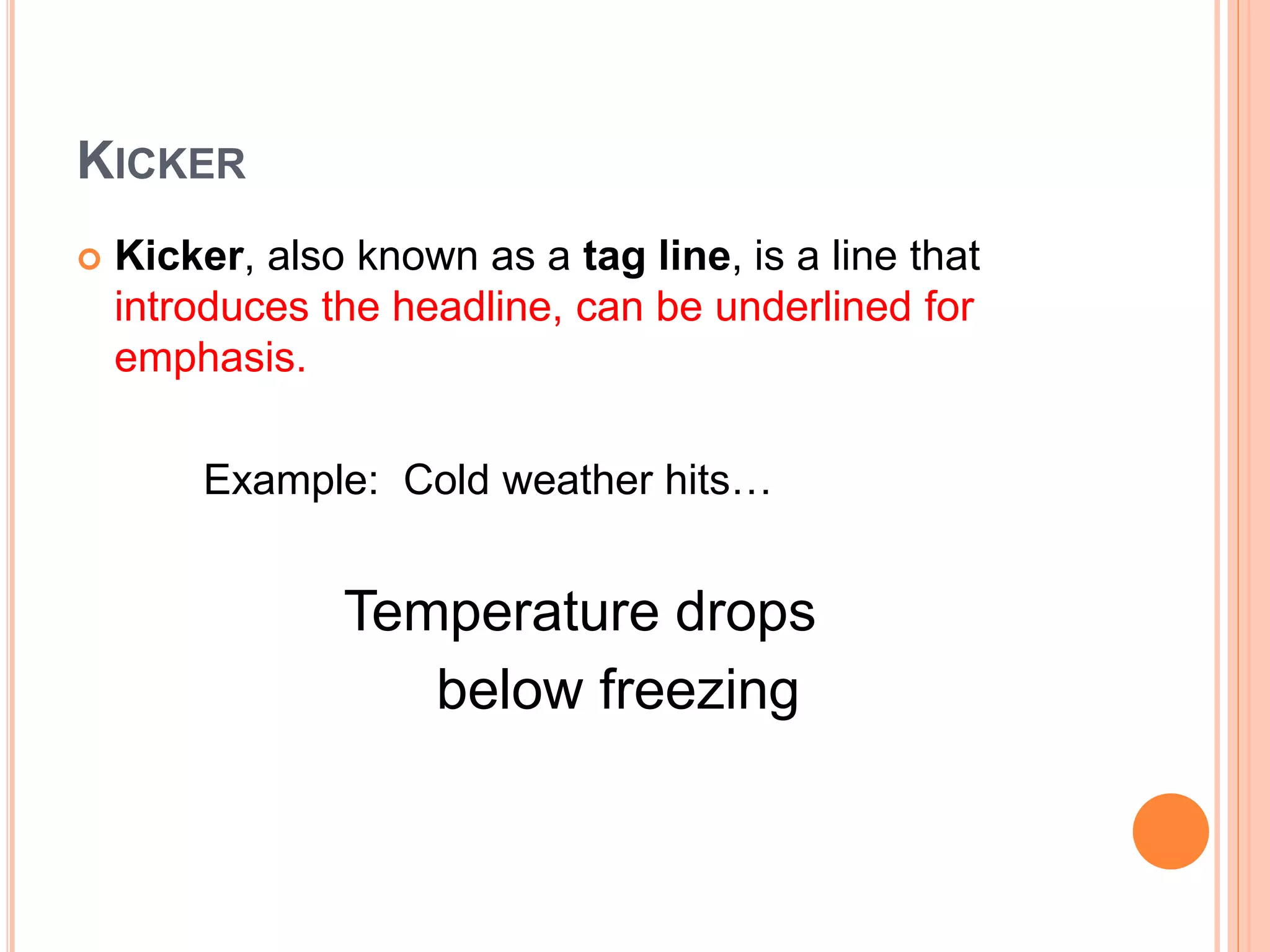 KICKER

Kicker, also known as a tag line, is a line that introduces the headline, can be underlined for emphasis.

Example: Cold weather hits…

Temperature drops below freezing